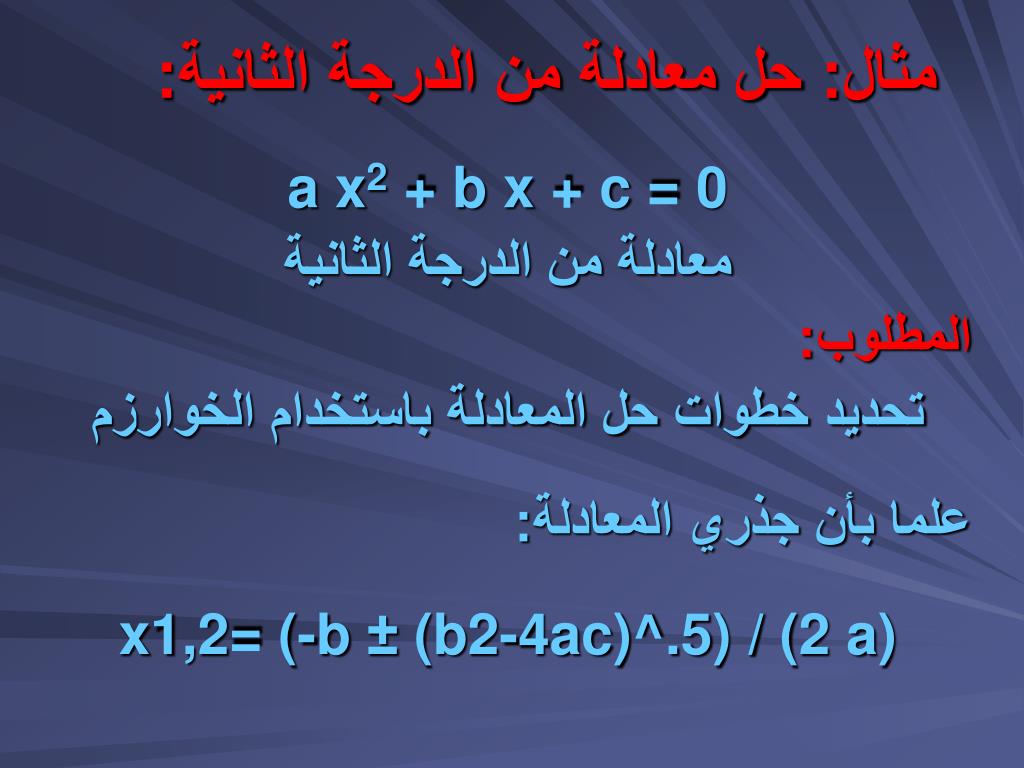 مثال: حل معادلة من الدرجة الثانية:

$a x^2 + b x + c = 0$

معادلة من الدرجة الثانية

المطلوب:

تحديد خطوات حل المعادلة باستخدام الخوارزم

علما بأن جذري المعادلة:

x1,2= (-b ± (b2-4ac)^.5) / (2 a)